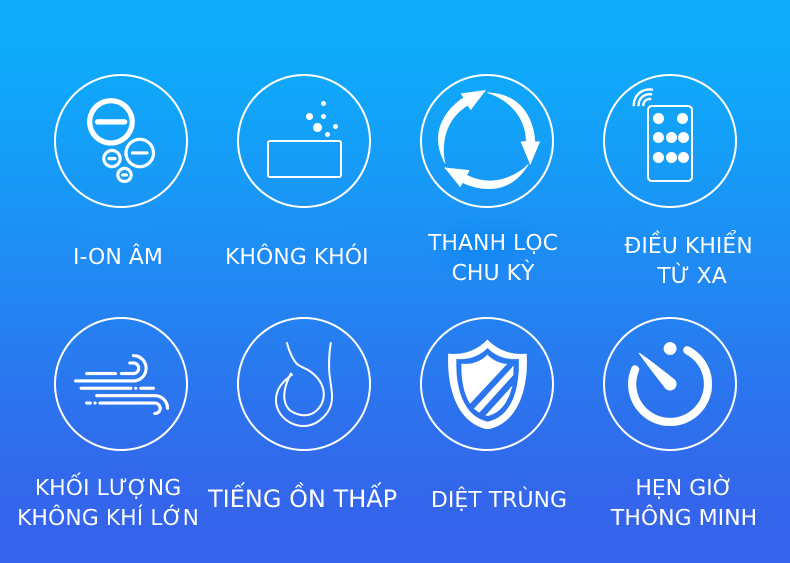 I-ON ÂM

KHÔNG KHÓI

THANH LỌC CHU KỲ

ĐIỀU KHIỂN TỪ XA

KHỐI LƯỢNG KHÔNG KHÍ LỚN

TIẾNG ỒN THẤP

DIỆT TRÙNG

HẸN GIỜ THÔNG MINH